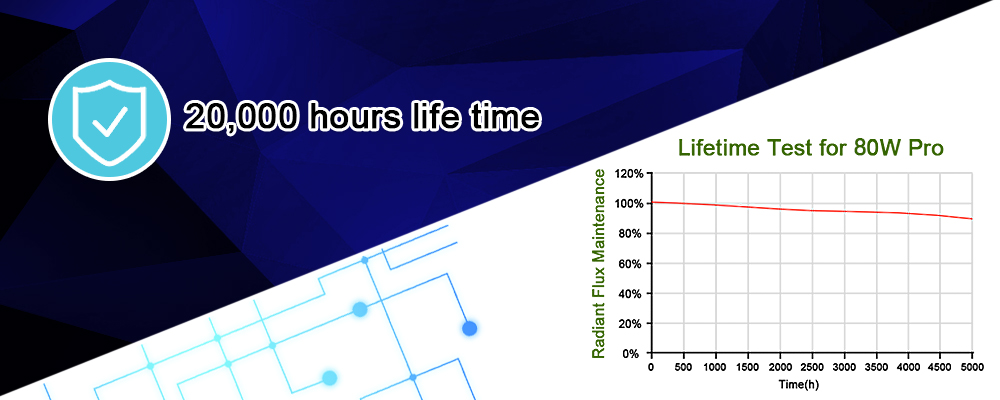 20,000 hours life time

Lifetime Test for 80W Pro

Radiant Flux Maintenance

120%
100%
80%
60%
40%
20%
0%

0 500 1000 1500 2000 2500 3000 3500 4000 4500 5000

Time(h)